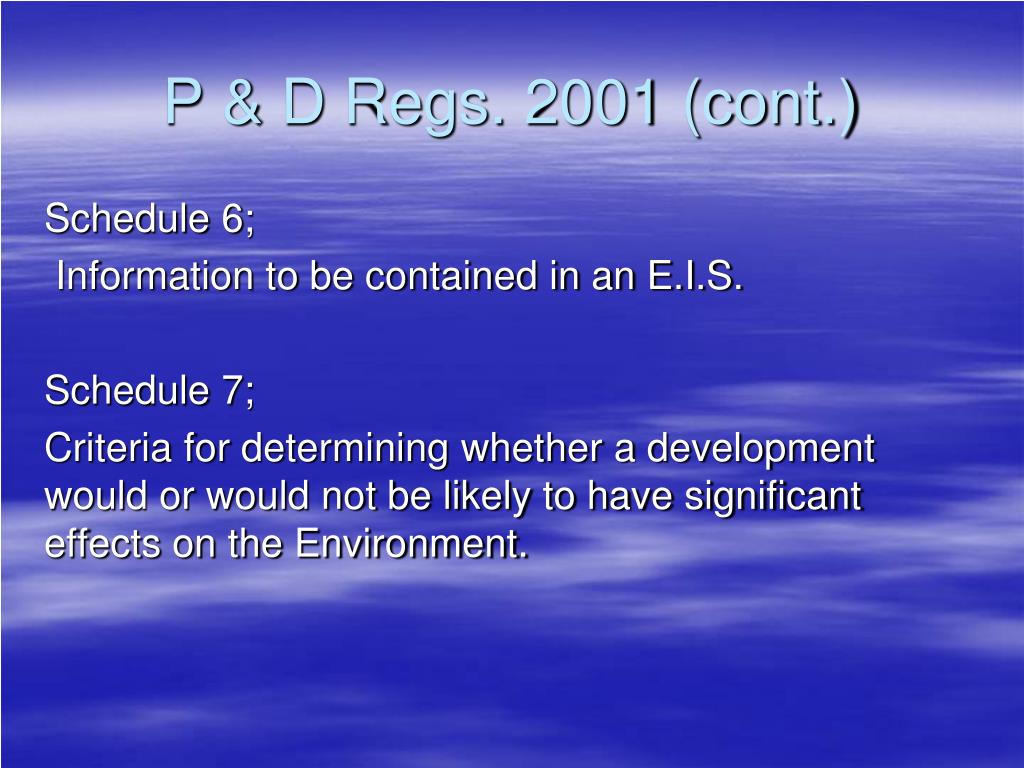 P & D Regs. 2001 (cont.)

Schedule 6;
Information to be contained in an E.I.S.

Schedule 7;
Criteria for determining whether a development would or would not be likely to have significant effects on the Environment.